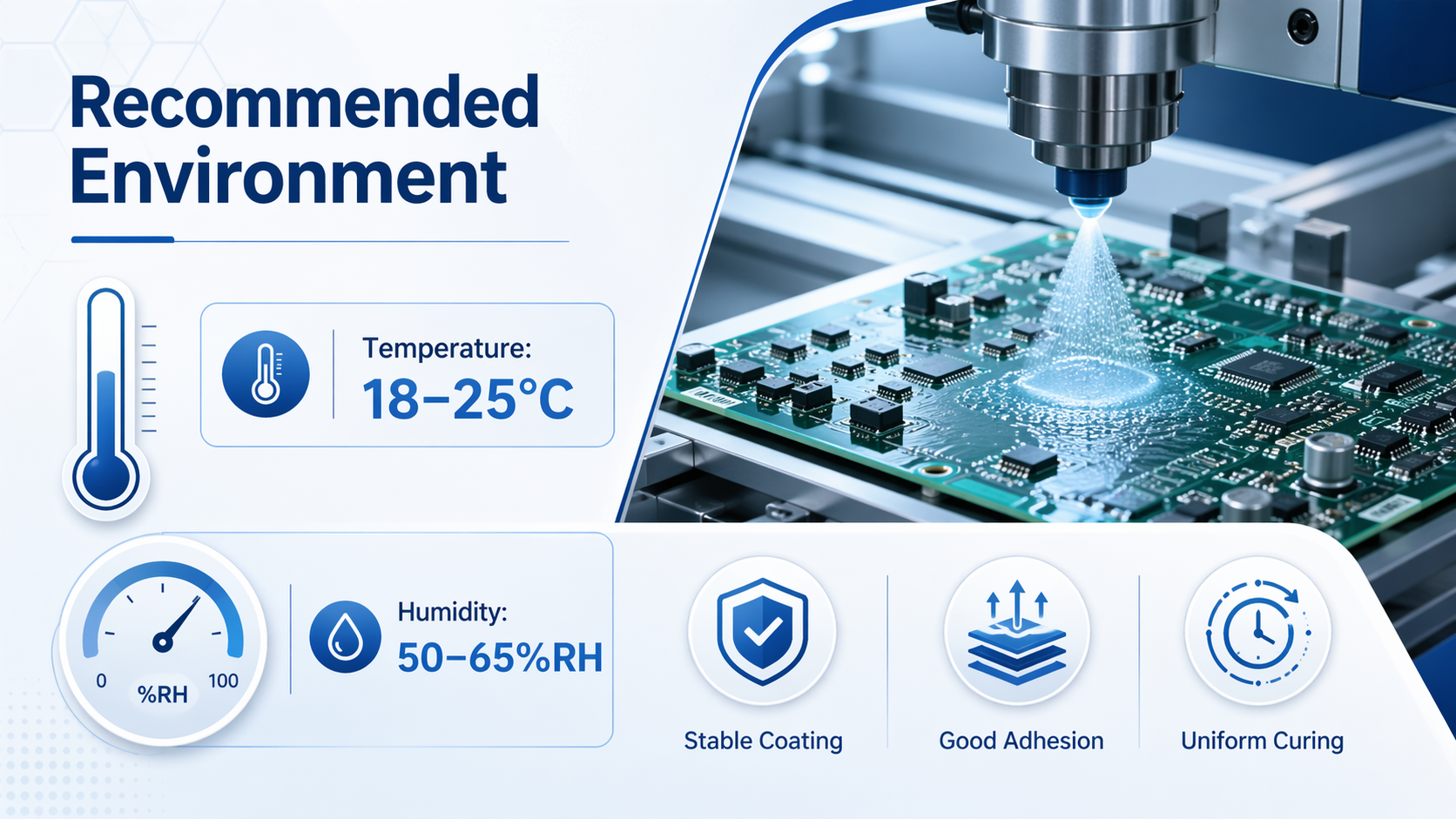 Recommended Environment

Temperature:
18–25°C

0 %RH 100

Humidity:
50–65%RH

Stable Coating

Good Adhesion

Uniform Curing